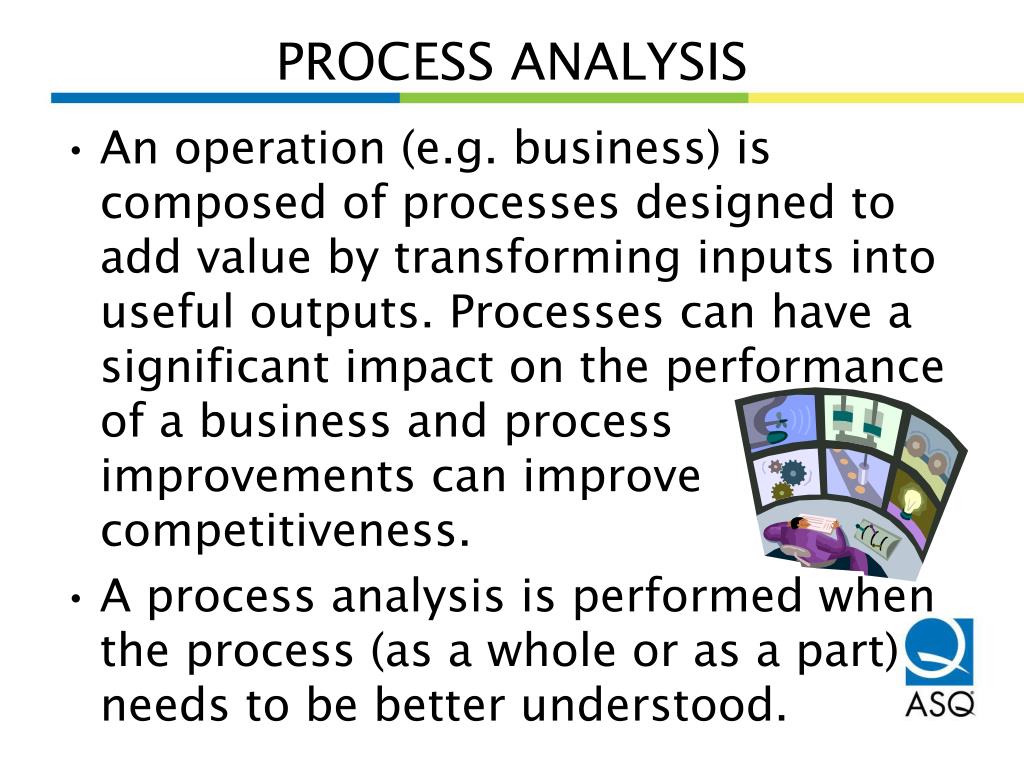 PROCESS ANALYSIS

• An operation (e.g. business) is composed of processes designed to add value by transforming inputs into useful outputs. Processes can have a significant impact on the performance of a business and process improvements can improve competitiveness.

• A process analysis is performed when the process (as a whole or as a part) needs to be better understood.

ASQ